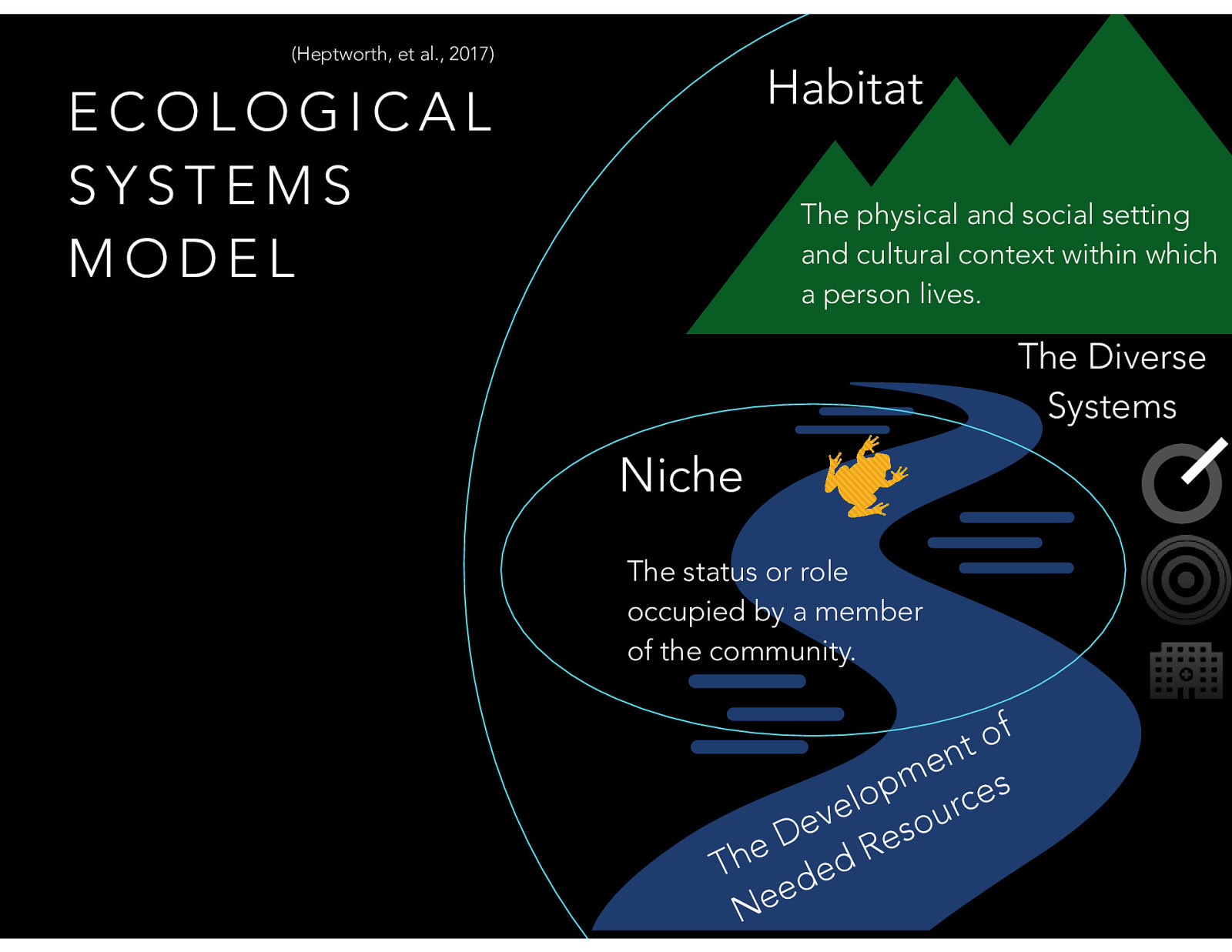 (Heptworth, et al., 2017)

ECOLOGICAL SYSTEMS MODEL

Habitat

The physical and social setting and cultural context within which a person lives.

The Diverse Systems

Niche

The status or role occupied by a member of the community.

The Development of Needed Resources